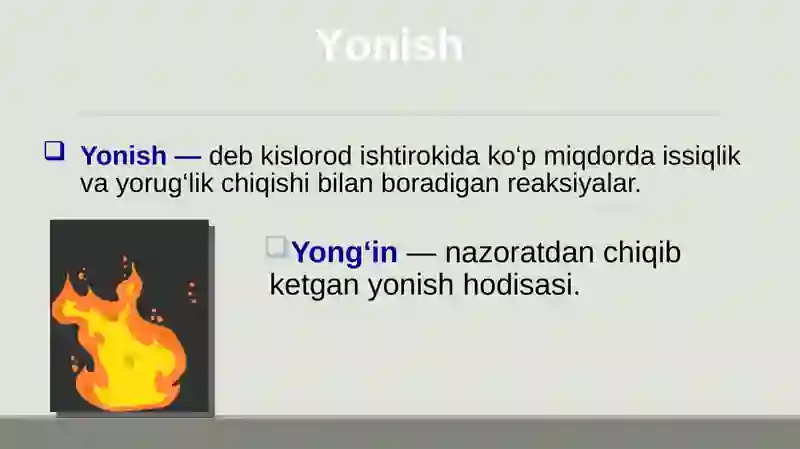 Yonish

Yonish — deb kislorod ishtirokida ko‘p miqdorda issiqlik va yorug‘lik chiqishi bilan boradigan reaksiyalar.

Yong‘in — nazoratdan chiqib ketgan yonish hodisasi.